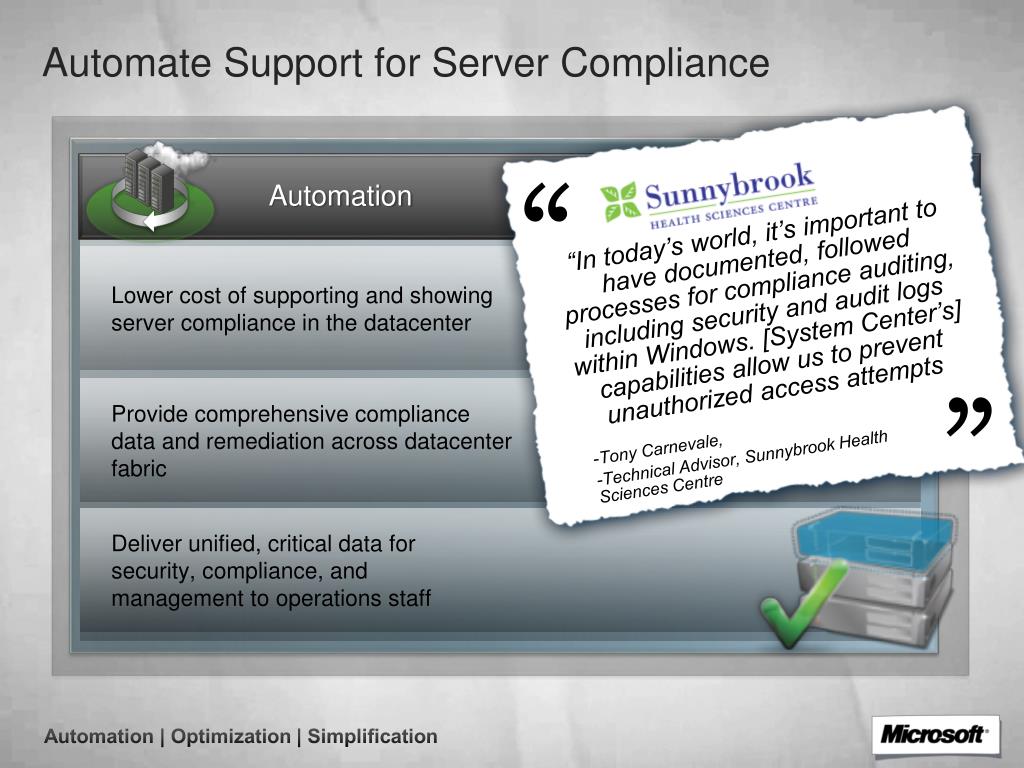 Automate Support for Server Compliance

Automation

Lower cost of supporting and showing server compliance in the datacenter

Provide comprehensive compliance data and remediation across datacenter fabric

Deliver unified, critical data for security, compliance, and management to operations staff

“

Sunnybrook
HEALTH SCIENCES CENTRE

“In today’s world, it’s important to have documented, followed processes for compliance auditing, including security and audit logs within Windows. [System Center’s] capabilities allow us to prevent unauthorized access attempts

”

-Tony Carnevale,
-Technical Advisor, Sunnybrook Health Sciences Centre

Automation | Optimization | Simplification

Microsoft